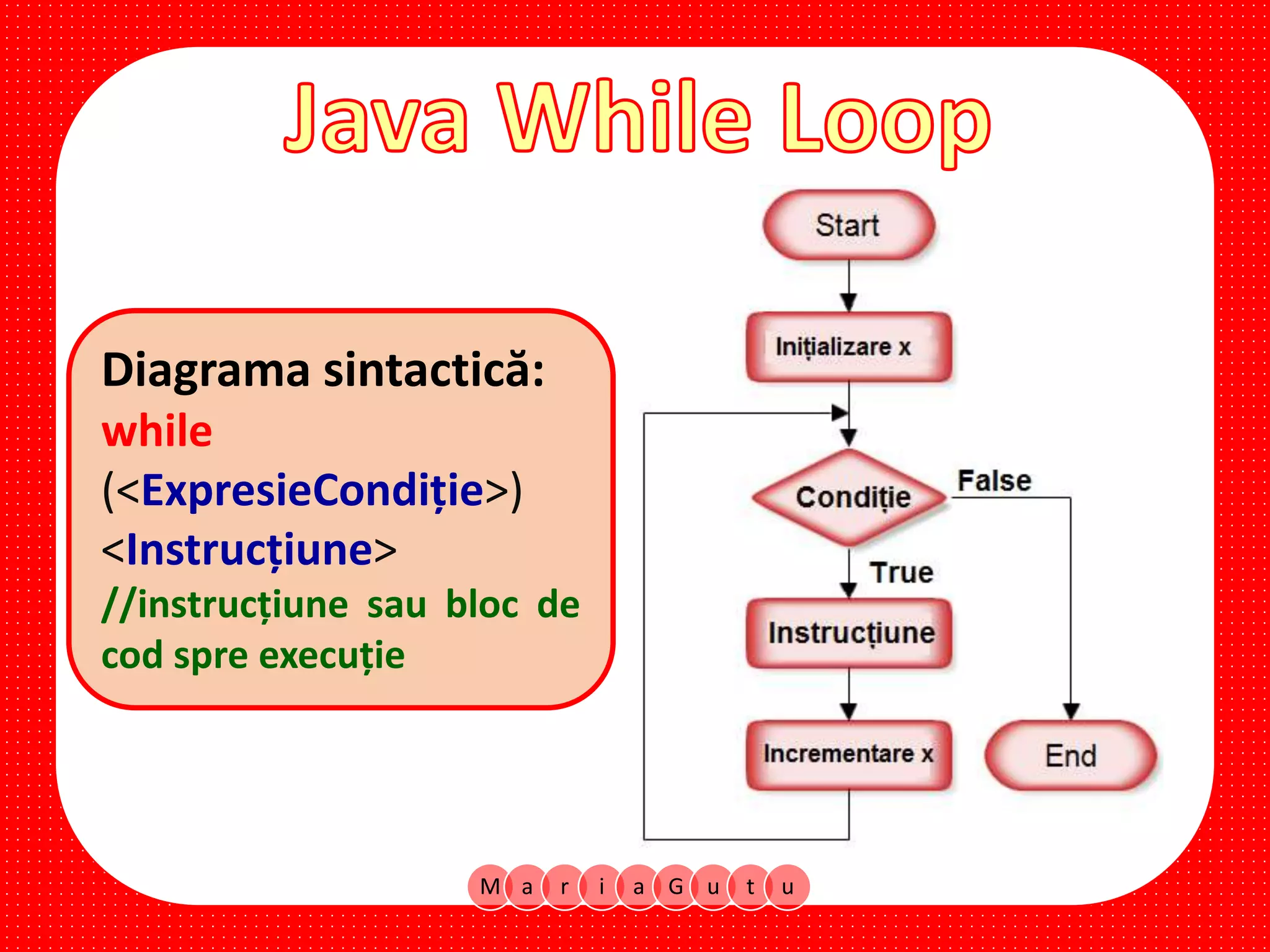 Java While Loop

Diagrama sintactică:
while
(<ExpresieCondiție>)
<Instrucțiune>
//instrucțiune sau bloc de cod spre execuție

Start
Inițializare x
Condiție
False
True
Instrucțiune
Incrementare x
End

M a r i a G u t u